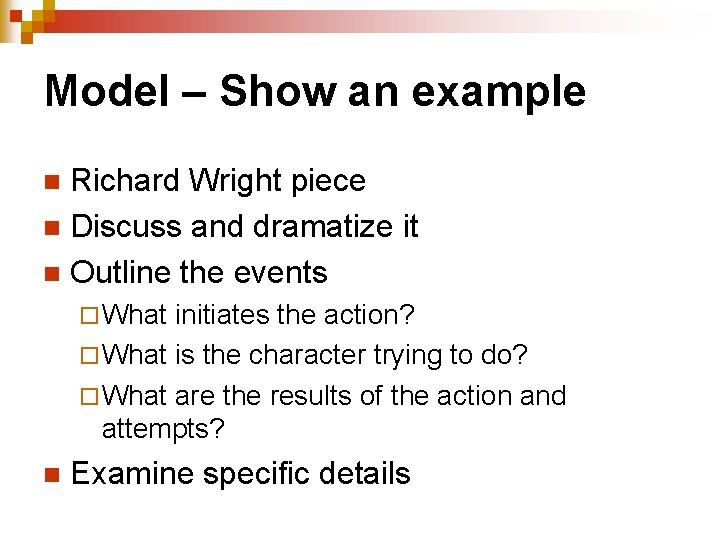 Model – Show an example

Richard Wright piece

Discuss and dramatize it

Outline the events

What initiates the action?

What is the character trying to do?

What are the results of the action and attempts?

Examine specific details